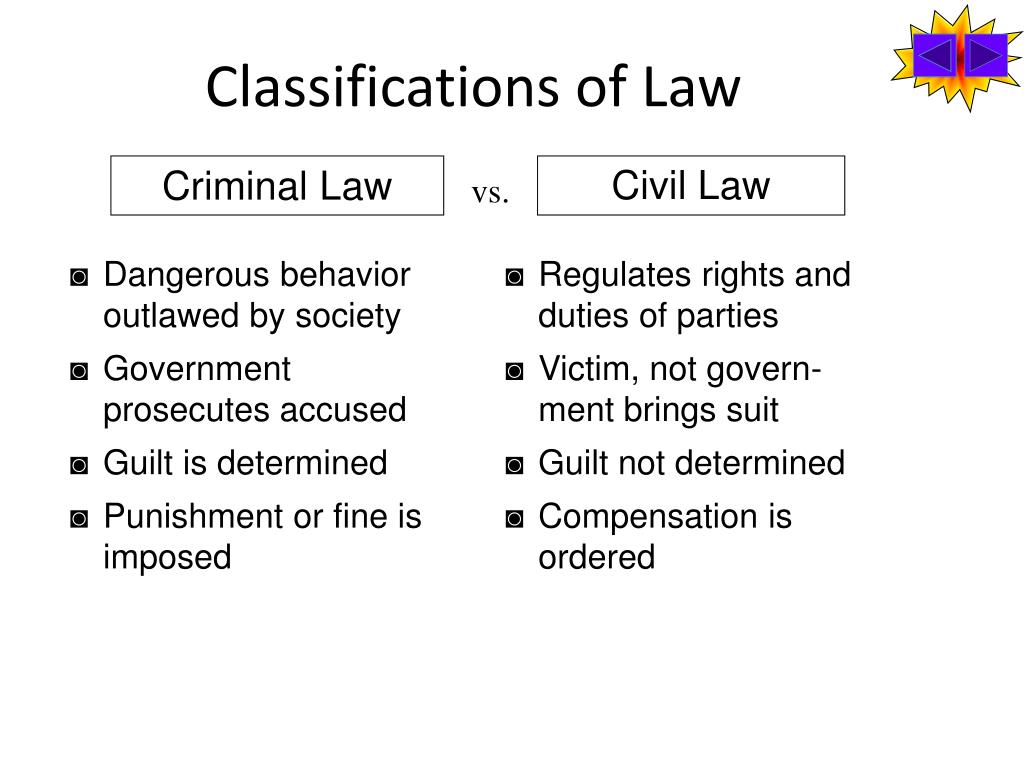 Classifications of Law

Criminal Law

vs.

Civil Law

◙ Dangerous behavior outlawed by society
◙ Government prosecutes accused
◙ Guilt is determined
◙ Punishment or fine is imposed

◙ Regulates rights and duties of parties
◙ Victim, not government brings suit
◙ Guilt not determined
◙ Compensation is ordered